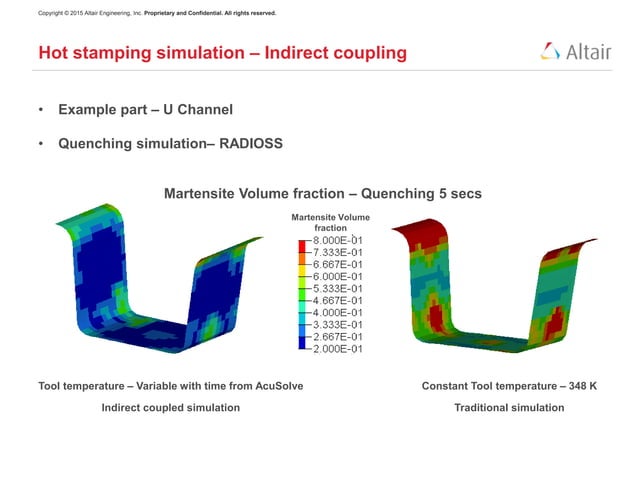 Copyright © 2015 Altair Engineering, Inc. Proprietary and Confidential. All rights reserved.

Hot stamping simulation – Indirect coupling

Altair

• Example part – U Channel

• Quenching simulation– RADIOSS

Martensite Volume fraction – Quenching 5 secs

Martensite Volume fraction

8.000E-01
7.333E-01
6.667E-01
6.000E-01
5.333E-01
4.667E-01
4.000E-01
3.333E-01
2.667E-01
2.000E-01

Tool temperature – Variable with time from AcuSolve

Indirect coupled simulation

Constant Tool temperature – 348 K

Traditional simulation